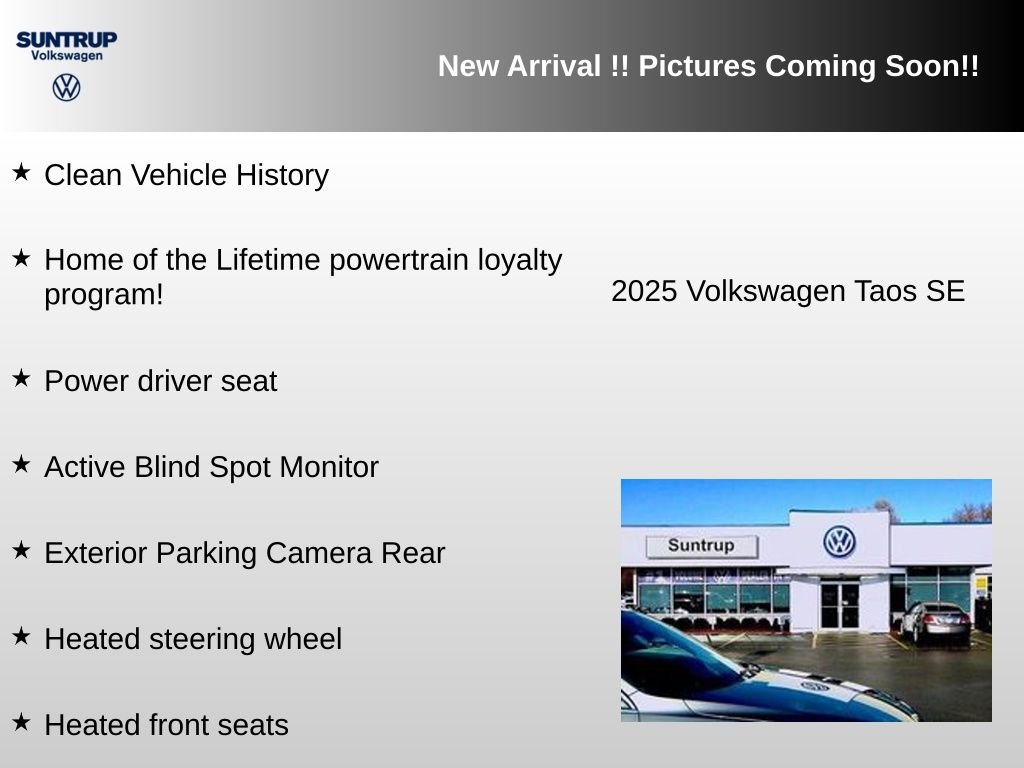 SUNTRUP
Volkswagen

New Arrival !! Pictures Coming Soon!!

★ Clean Vehicle History

★ Home of the Lifetime powertrain loyalty program!

★ Power driver seat

★ Active Blind Spot Monitor

★ Exterior Parking Camera Rear

★ Heated steering wheel

★ Heated front seats

2025 Volkswagen Taos SE

Suntrup